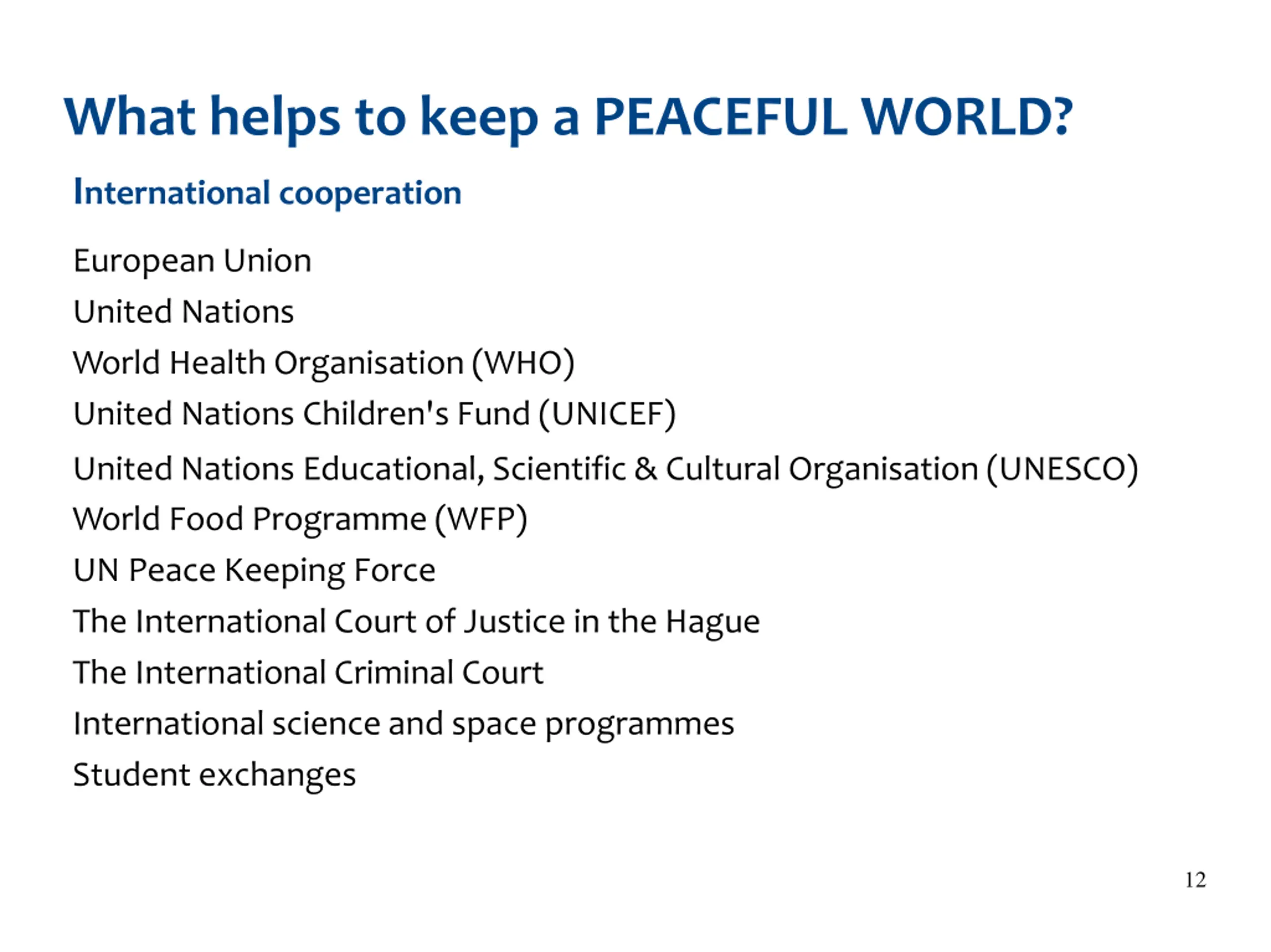 What helps to keep a PEACEFUL WORLD?

International cooperation

European Union

United Nations

World Health Organisation (WHO)

United Nations Children's Fund (UNICEF)

United Nations Educational, Scientific & Cultural Organisation (UNESCO)

World Food Programme (WFP)

UN Peace Keeping Force

The International Court of Justice in the Hague

The International Criminal Court

International science and space programmes

Student exchanges

12